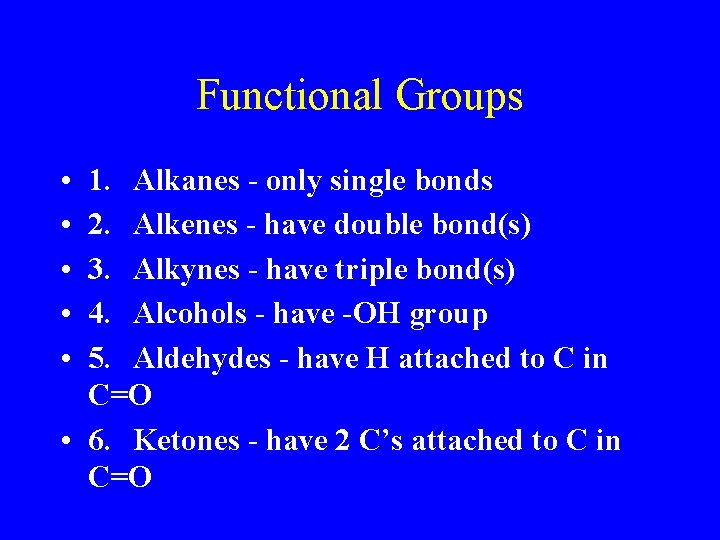 Functional Groups

• 1. Alkanes - only single bonds
• 2. Alkenes - have double bond(s)
• 3. Alkynes - have triple bond(s)
• 4. Alcohols - have -OH group
• 5. Aldehydes - have H attached to C in C=O
• 6. Ketones - have 2 C's attached to C in C=O